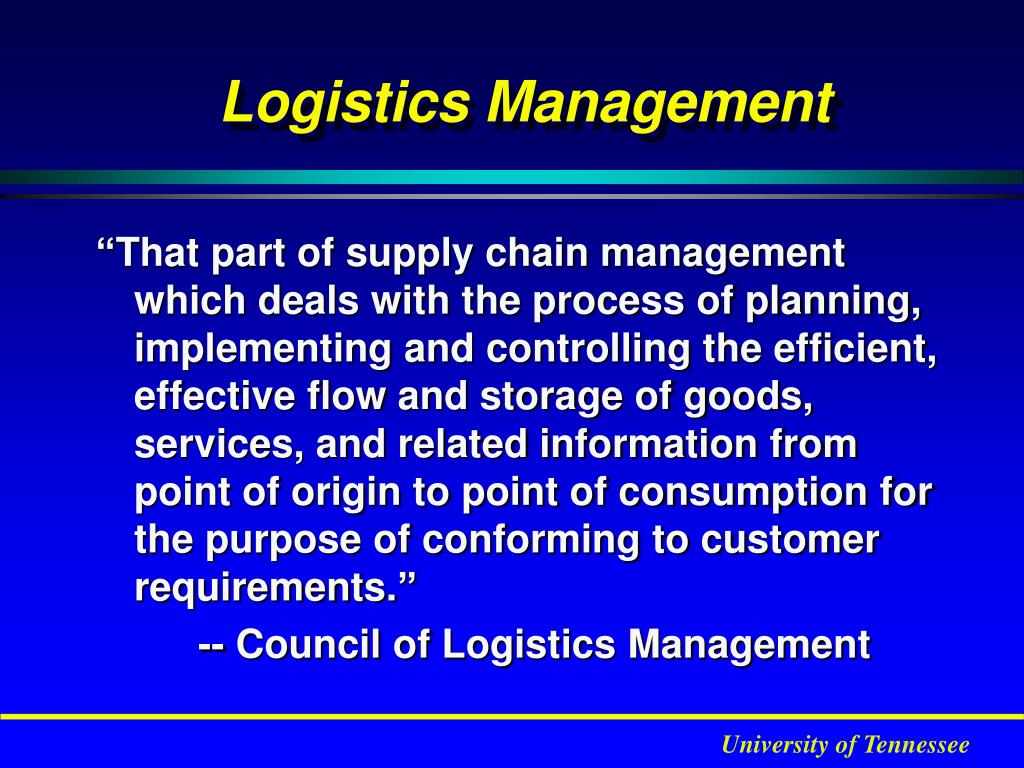 Logistics Management

“That part of supply chain management which deals with the process of planning, implementing and controlling the efficient, effective flow and storage of goods, services, and related information from point of origin to point of consumption for the purpose of conforming to customer requirements.”

-- Council of Logistics Management

University of Tennessee